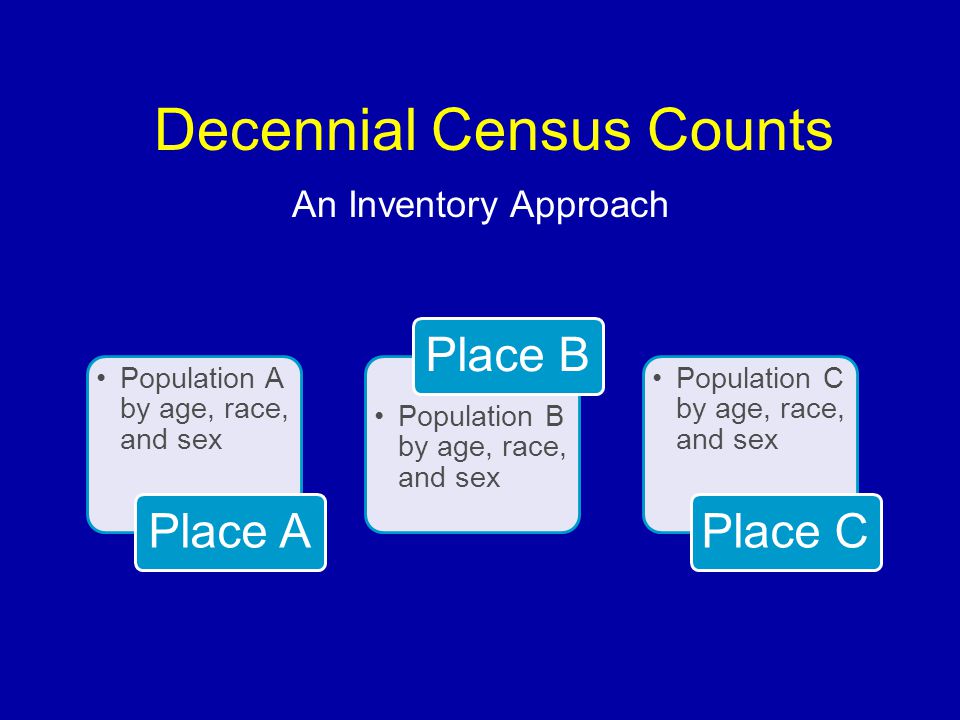 Decennial Census Counts

An Inventory Approach

• Population A by age, race, and sex

Place A

Place B

• Population B by age, race, and sex

• Population C by age, race, and sex

Place C